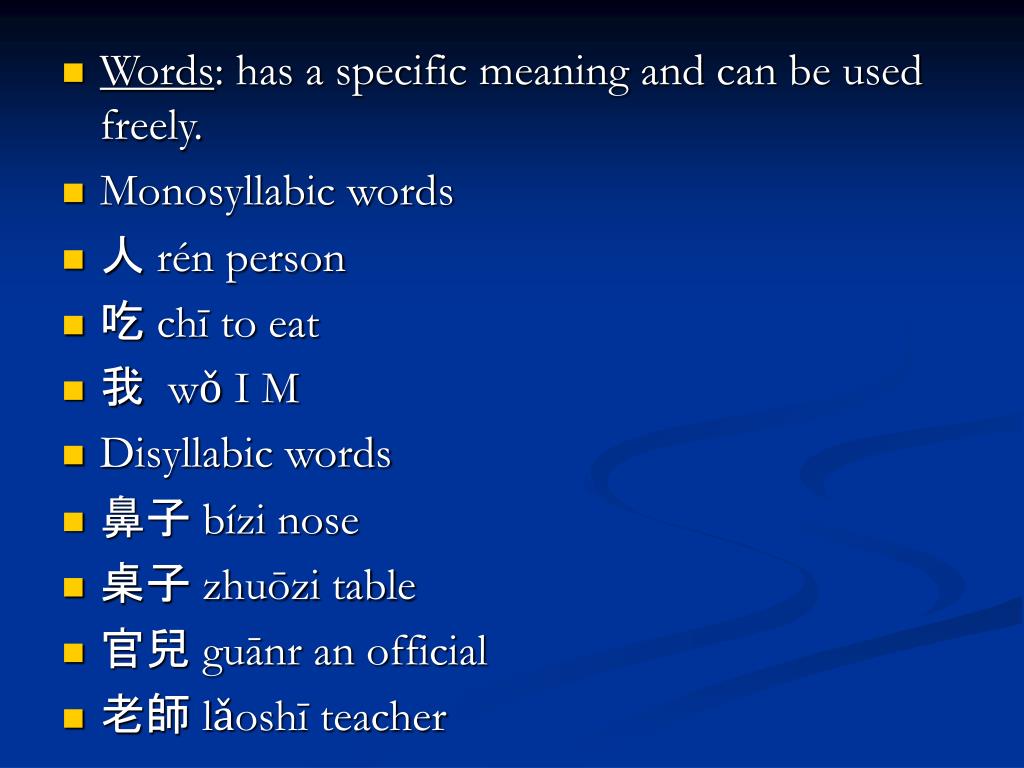 Words: has a specific meaning and can be used freely.

Monosyllabic words

人 rén person

吃 chī to eat

我 wǒ I M

Disyllabic words

鼻子 bízi nose

桌子 zhuōzi table

官兒 guānr an official

老師 lǎoshī teacher